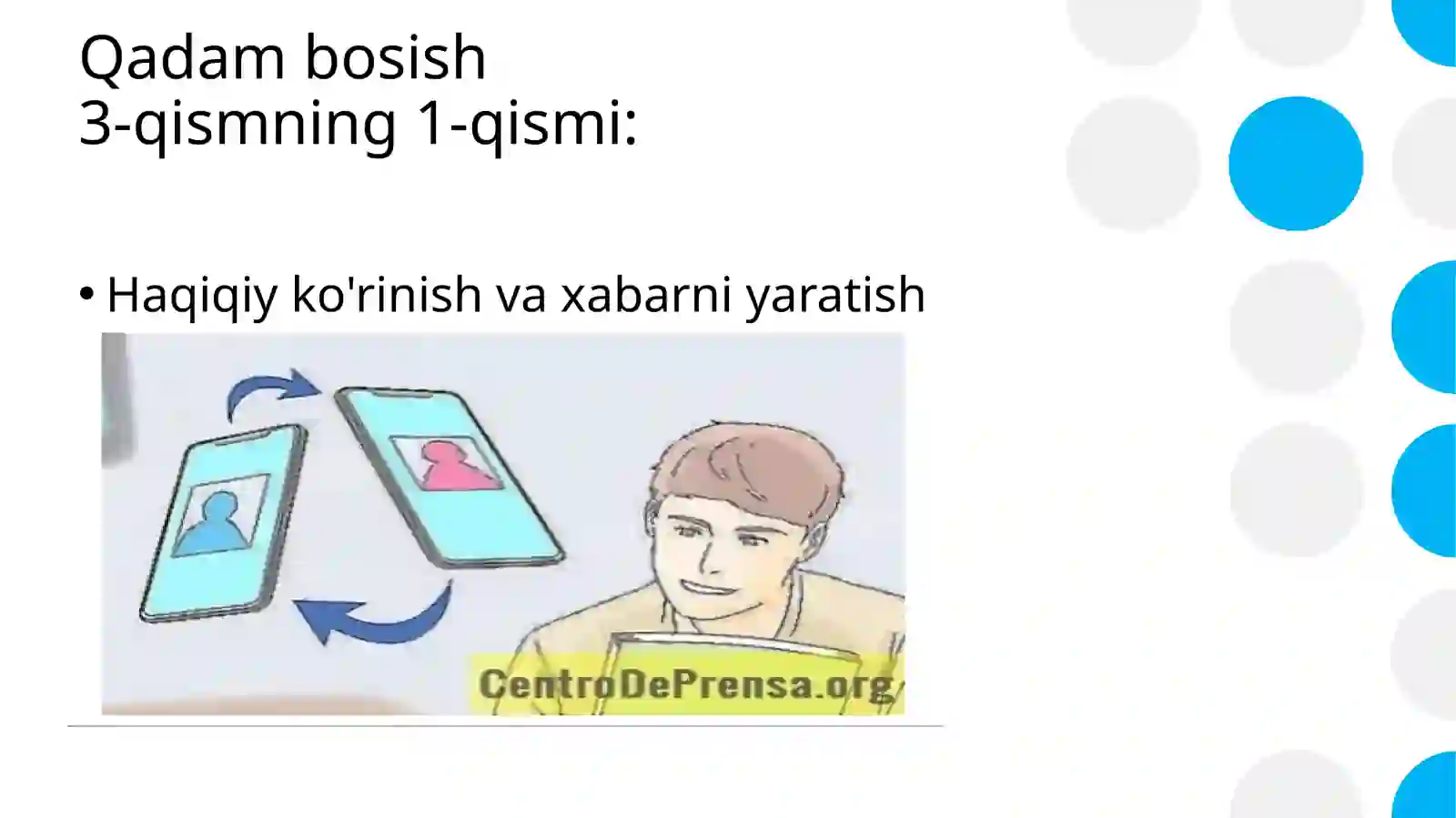 Qadam bosish
3-qismning 1-qismi:

• Haqiqiy ko'rinish va xabarni yaratish

CentroDePrensa.org